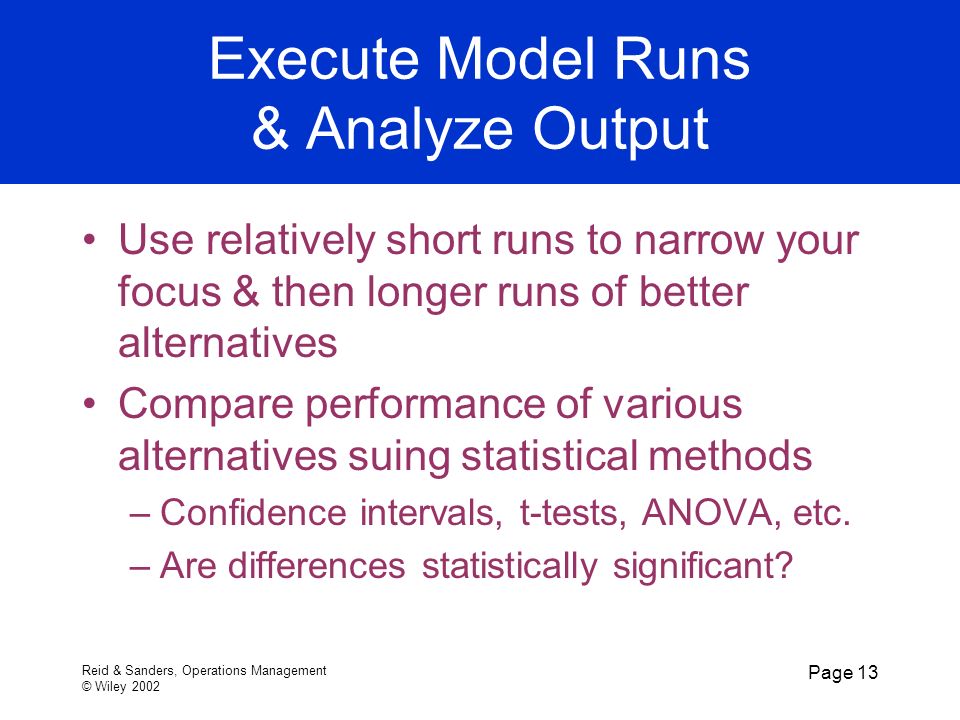 Execute Model Runs
& Analyze Output

• Use relatively short runs to narrow your focus & then longer runs of better alternatives
• Compare performance of various alternatives suing statistical methods
– Confidence intervals, t-tests, ANOVA, etc.
– Are differences statistically significant?

Reid & Sanders, Operations Management
© Wiley 2002

Page 13